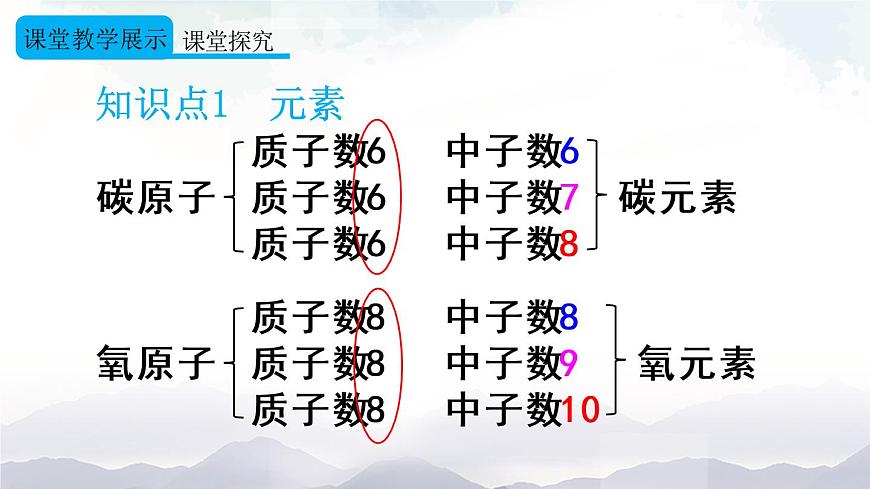 课堂教学展示 课堂探究

知识点1 元素

碳原子
质子数6 中子数6
质子数6 中子数7
质子数6 中子数8
碳元素

氧原子
质子数8 中子数8
质子数8 中子数9
质子数8 中子数10
氧元素